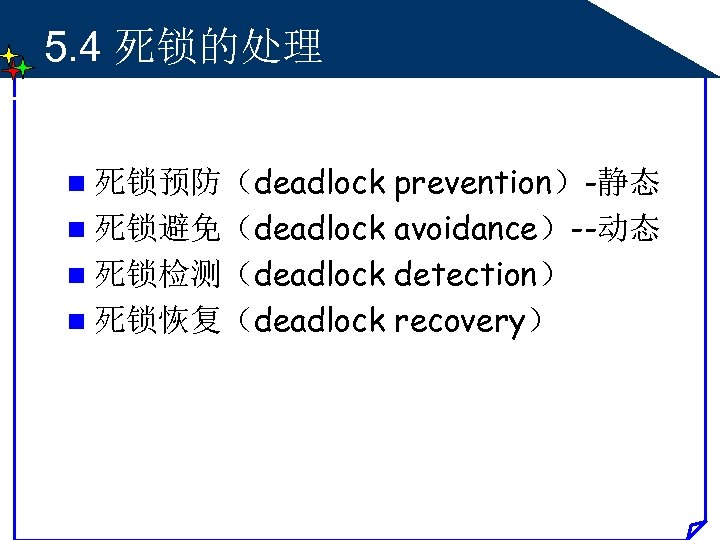 5.4 死锁的处理

死锁预防（deadlock prevention）-静态
死锁避免（deadlock avoidance）--动态
死锁检测（deadlock detection）
死锁恢复（deadlock recovery）